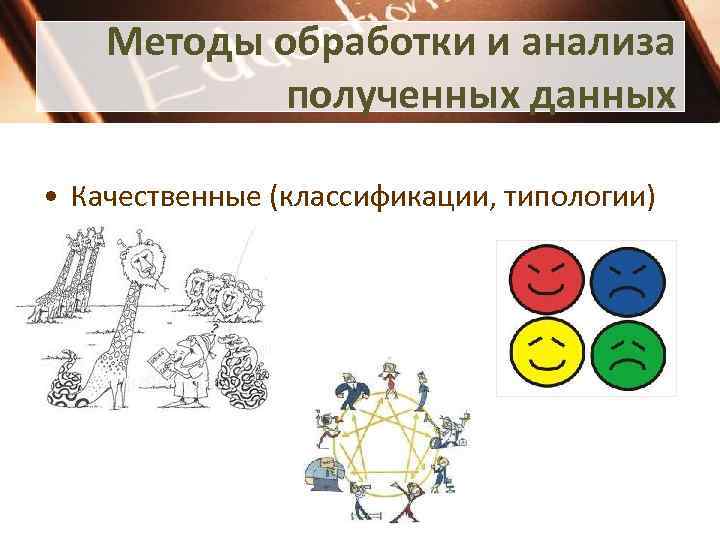 Методы обработки и анализа полученных данных

• Качественные (классификации, типологии)